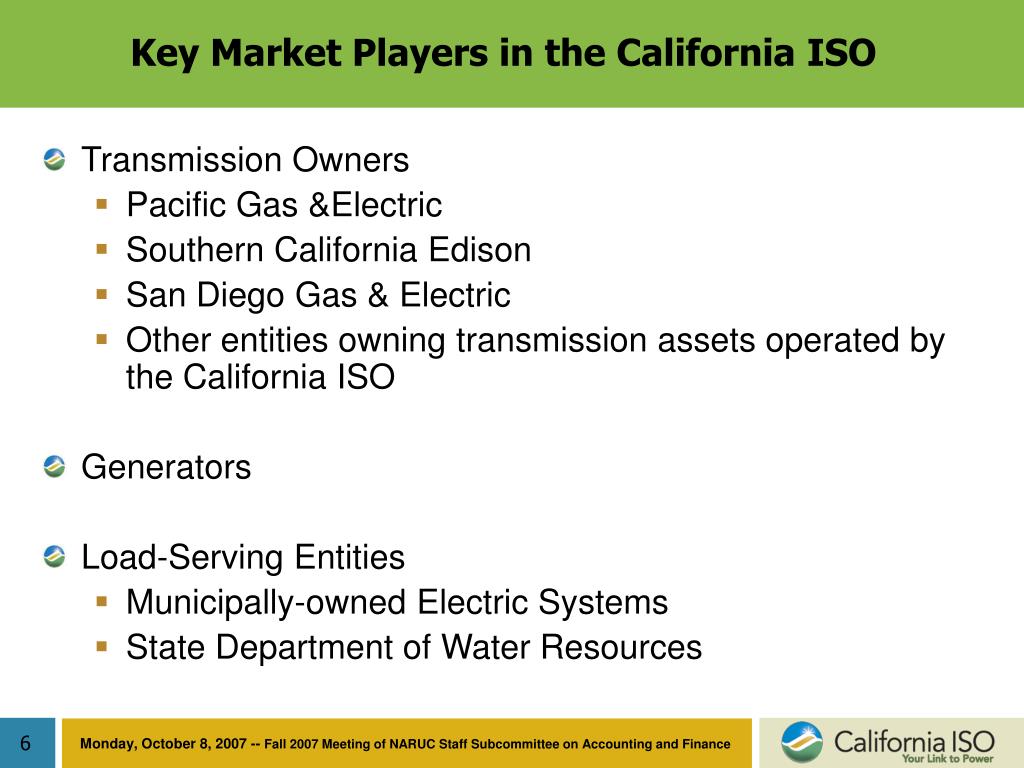 Key Market Players in the California ISO

Transmission Owners
Pacific Gas &Electric
Southern California Edison
San Diego Gas & Electric
Other entities owning transmission assets operated by the California ISO

Generators

Load-Serving Entities
Municipally-owned Electric Systems
State Department of Water Resources

6

Monday, October 8, 2007 -- Fall 2007 Meeting of NARUC Staff Subcommittee on Accounting and Finance

California ISO
Your Link to Power